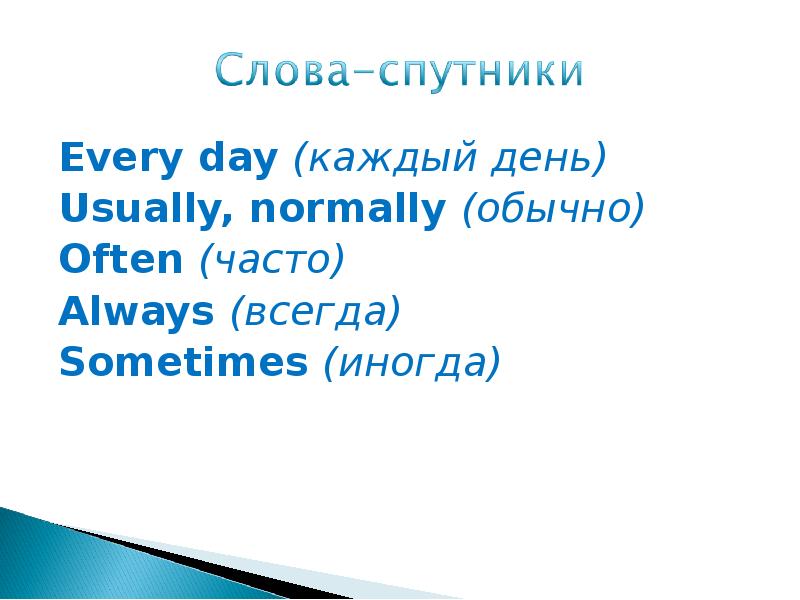 Слова–спутники

Every day (каждый день)
Usually, normally (обычно)
Often (часто)
Always (всегда)
Sometimes (иногда)